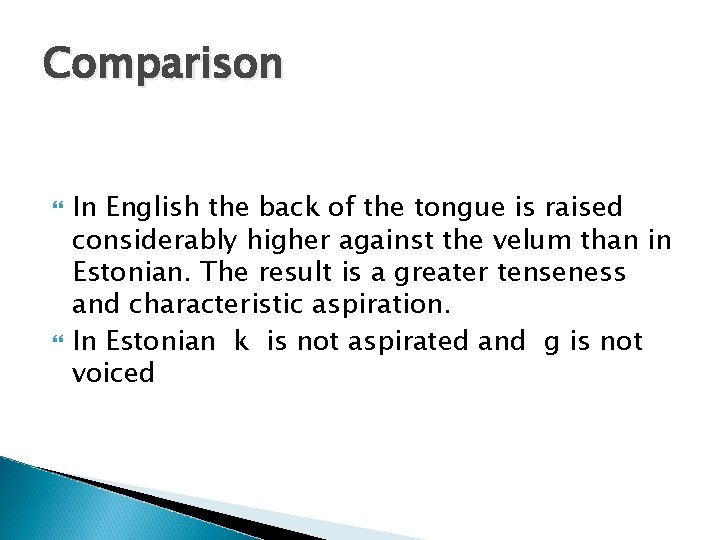 Comparison

In English the back of the tongue is raised considerably higher against the velum than in Estonian. The result is a greater tenseness and characteristic aspiration.

In Estonian k is not aspirated and g is not voiced